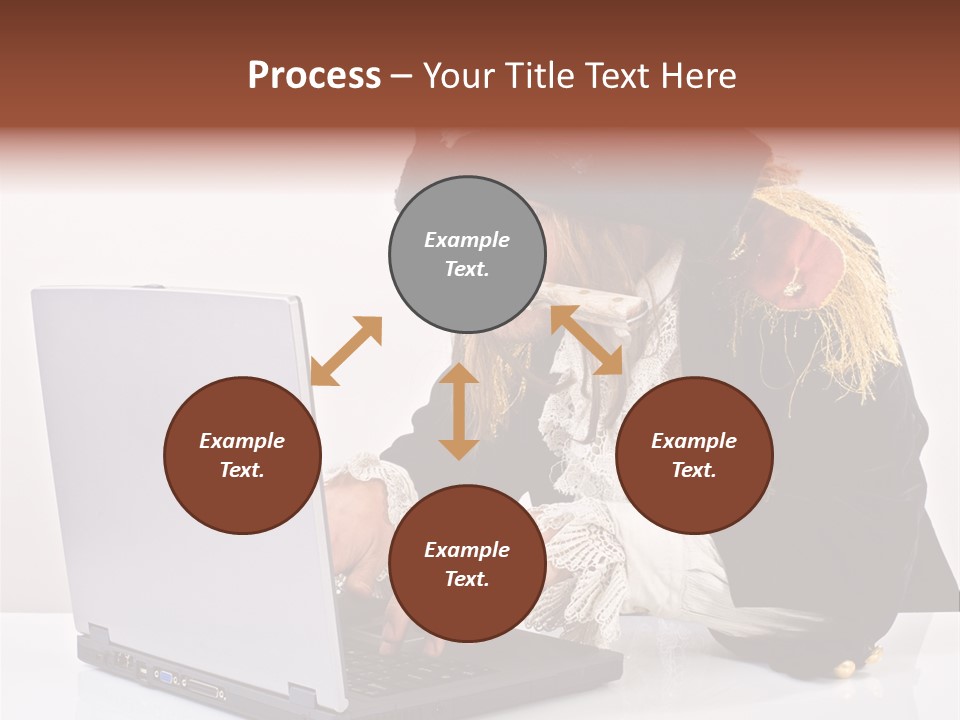 Process – Your Title Text Here

Example Text.

Example Text.

Example Text.

Example Text.